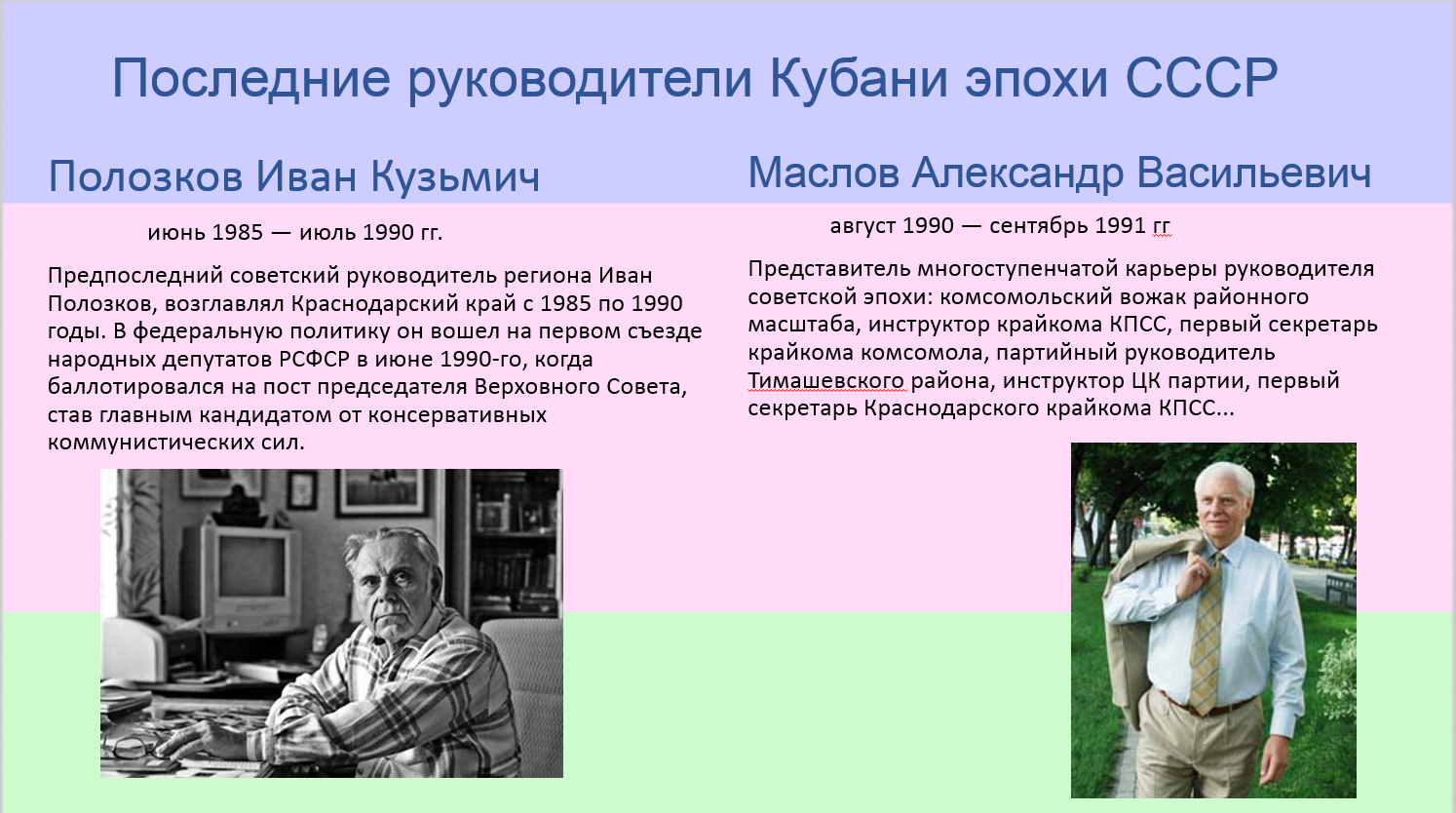 Последние руководители Кубани эпохи СССР

Полозков Иван Кузьмич

июнь 1985 — июль 1990 гг.

Предпоследний советский руководитель региона Иван Полозков, возглавлял Краснодарский край с 1985 по 1990 годы. В федеральную политику он вошел на первом съезде народных депутатов РСФСР в июне 1990-го, когда баллотировался на пост председателя Верховного Совета, став главным кандидатом от консервативных коммунистических сил.

Маслов Александр Васильевич

август 1990 — сентябрь 1991 гг

Представитель многоступенчатой карьеры руководителя советской эпохи: комсомольский вожак районного масштаба, инструктор крайкома КПСС, первый секретарь крайкома комсомола, партийный руководитель Тимашевского района, инструктор ЦК партии, первый секретарь Краснодарского крайкома КПСС...